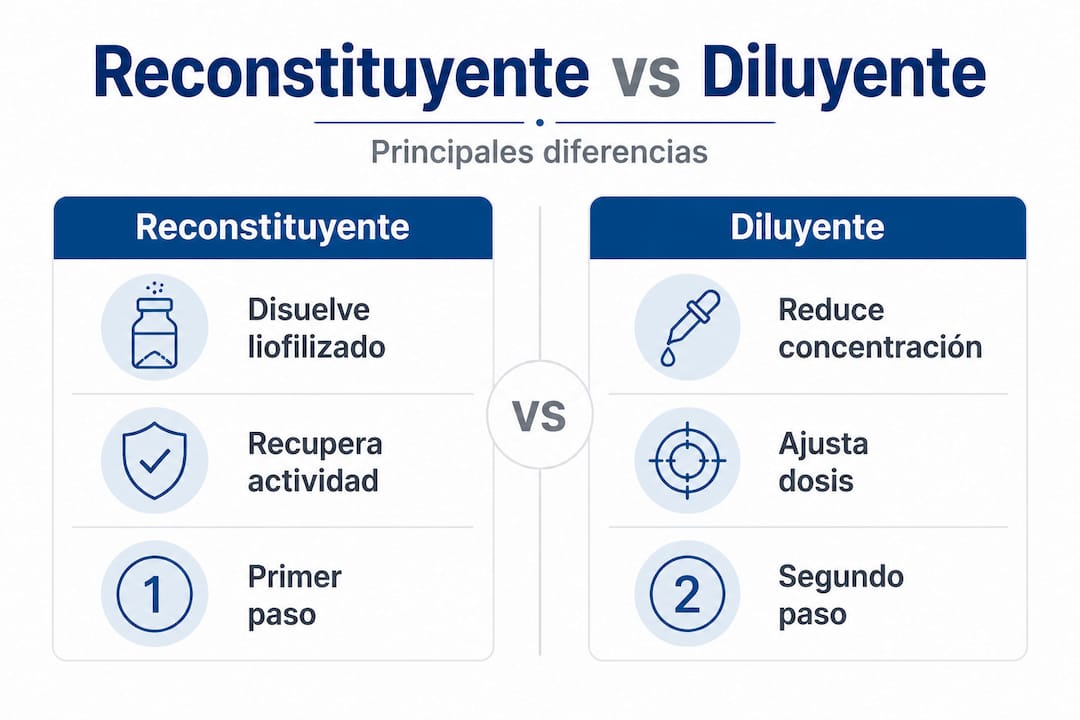 Reconstituyente vs Diluyente

Principales diferencias

Reconstituyente

Disuelve liofilizado

Recupera actividad

1

Primer paso

VS

Diluyente

Reduce concentración

Ajusta dosis

2

Segundo paso